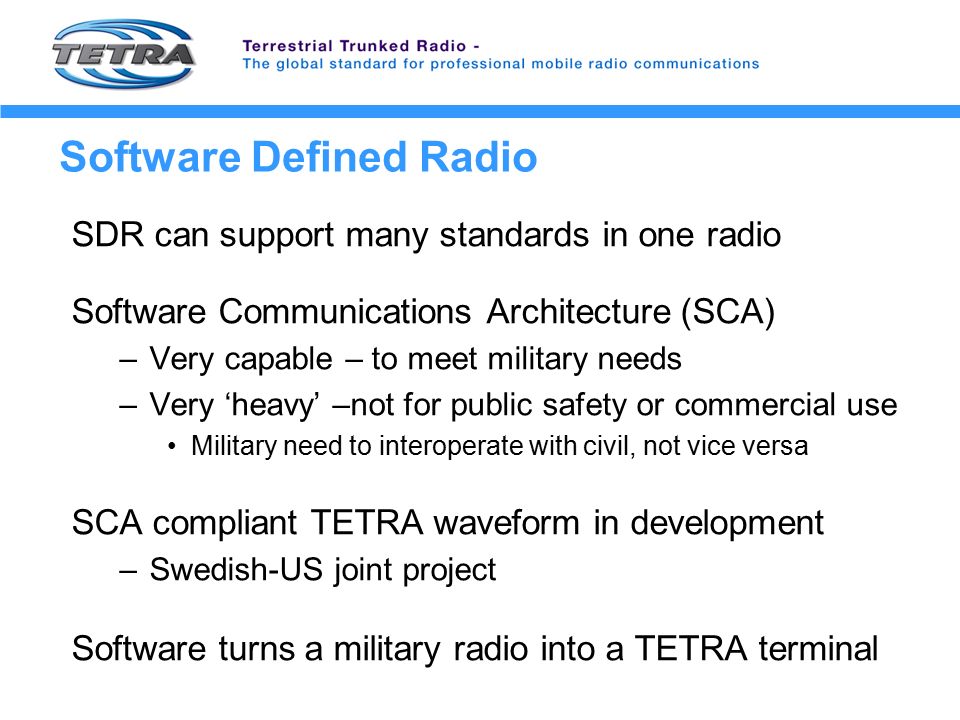 TETRA

Terrestrial Trunked Radio -
The global standard for professional mobile radio communications

Software Defined Radio

SDR can support many standards in one radio

Software Communications Architecture (SCA)
– Very capable – to meet military needs
– Very ‘heavy’ –not for public safety or commercial use
• Military need to interoperate with civil, not vice versa

SCA compliant TETRA waveform in development
– Swedish-US joint project

Software turns a military radio into a TETRA terminal